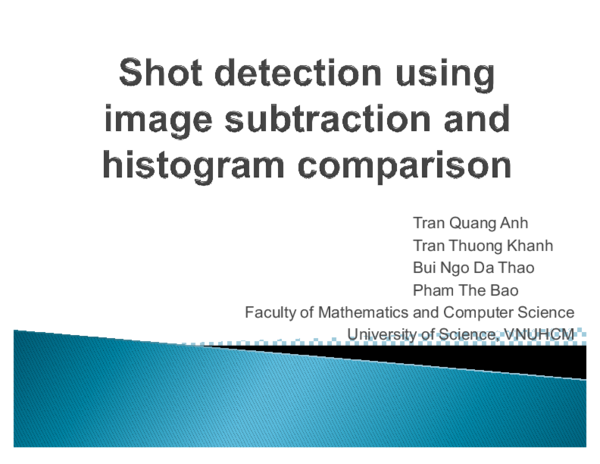 Shot detection using image subtraction and histogram comparison

Tran Quang Anh
Tran Thuong Khanh
Bui Ngo Da Thao
Pham The Bao
Faculty of Mathematics and Computer Science
University of Science, VNUHCM